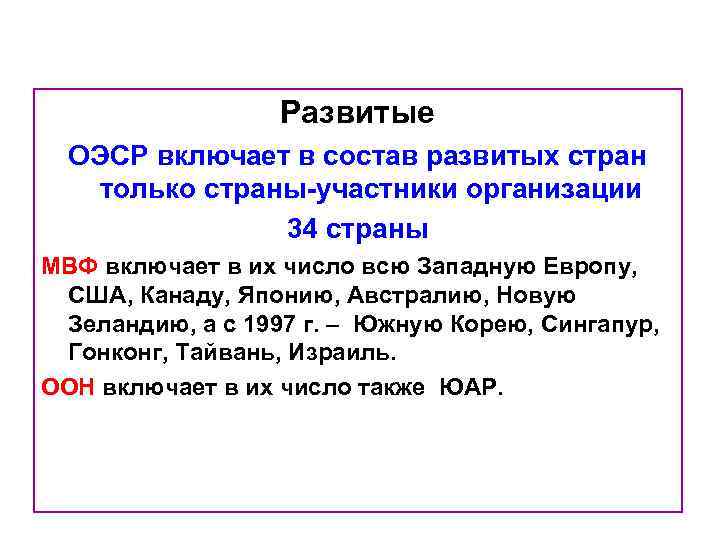 Развитые

ОЭСР включает в состав развитых стран только страны-участники организации

34 страны

МВФ включает в их число всю Западную Европу, США, Канаду, Японию, Австралию, Новую Зеландию, а с 1997 г. – Южную Корею, Сингапур, Гонконг, Тайвань, Израиль.

ООН включает в их число также ЮАР.